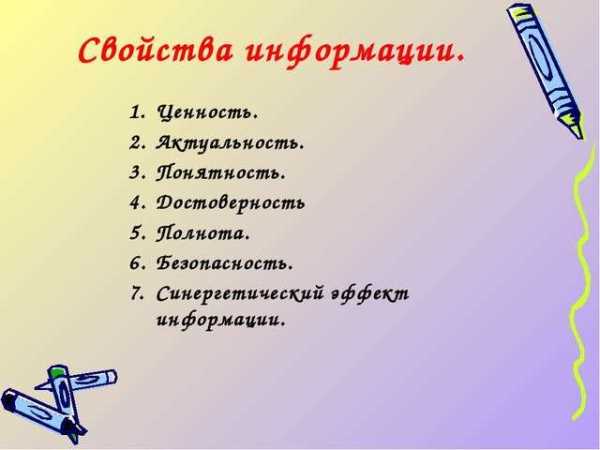 Свойства информации.

1. Ценность.
2. Актуальность.
3. Понятность.
4. Достоверность
5. Полнота.
6. Безопасность.
7. Синергетический эффект информации.